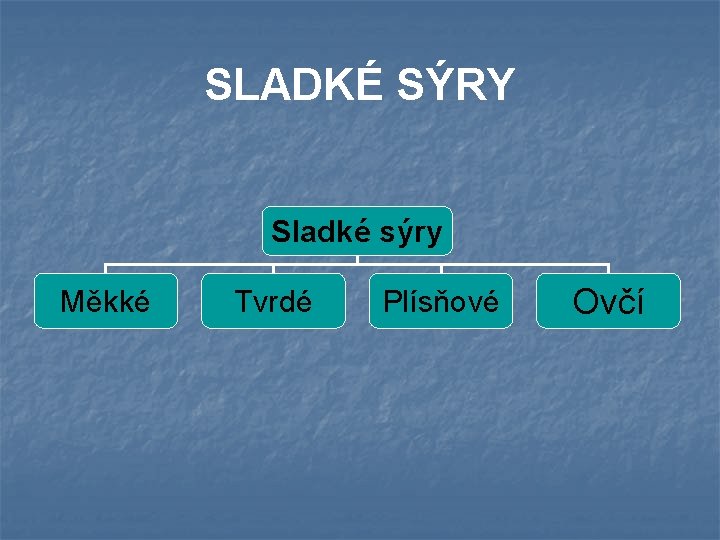 SLADKÉ SÝRY

Sladké sýry

Měkké

Tvrdé

Plísňové

Ovčí